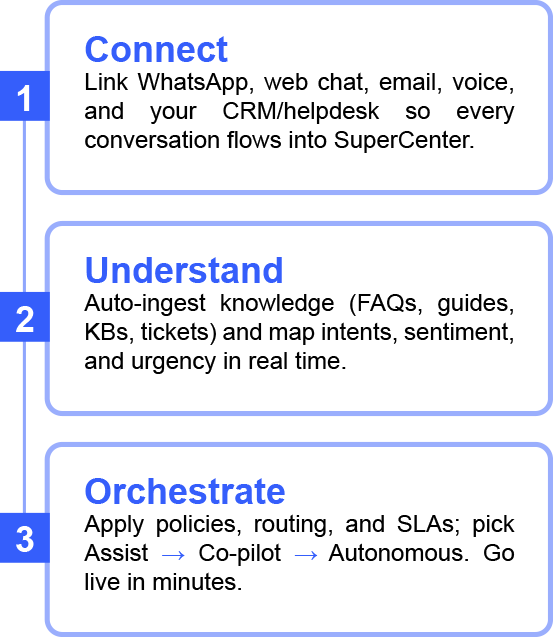 1

Connect

Link WhatsApp, web chat, email, voice, and your CRM/helpdesk so every conversation flows into SuperCenter.

2

Understand

Auto-ingest knowledge (FAQs, guides, KBs, tickets) and map intents, sentiment, and urgency in real time.

3

Orchestrate

Apply policies, routing, and SLAs; pick Assist → Co-pilot → Autonomous. Go live in minutes.